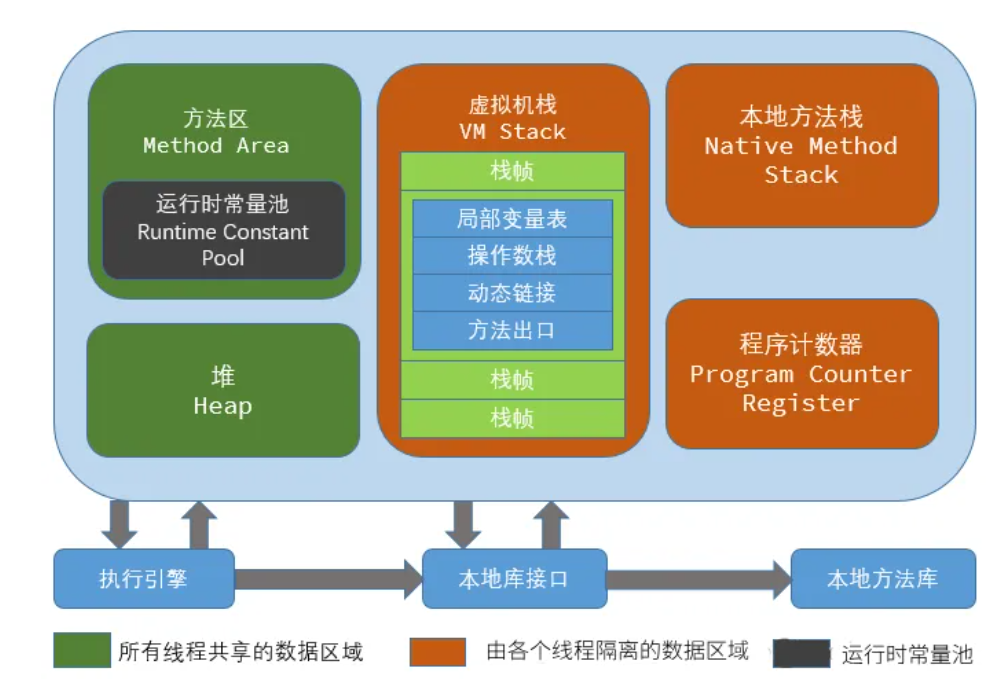 方法区
Method Area

运行时常量池
Runtime Constant Pool

堆
Heap

虚拟机栈
VM Stack

栈帧

局部变量表

操作数栈

动态链接

方法出口

栈帧

栈帧

本地方法栈
Native Method Stack

程序计数器
Program Counter Register

执行引擎

本地库接口

本地方法库

所有线程共享的数据区域

由各个线程隔离的数据区域

运行时常量池